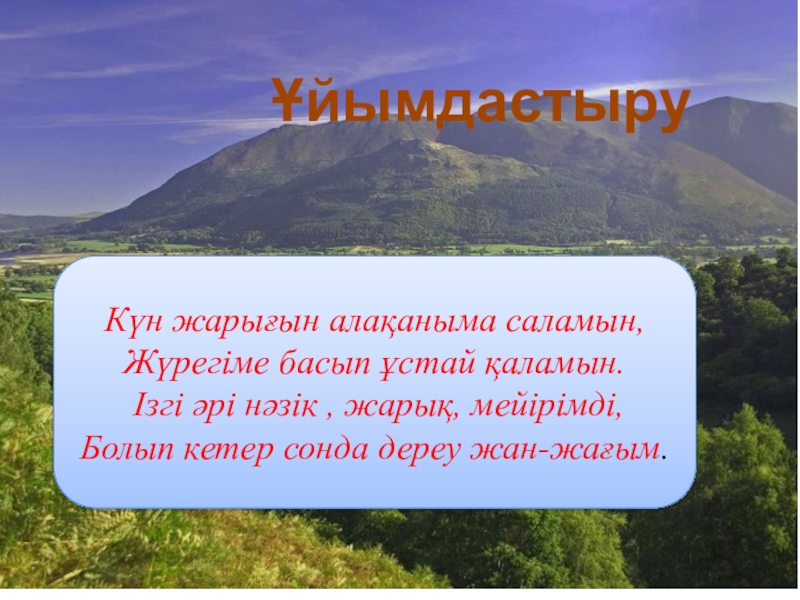 Ұйымдастыру

Күн жарығын алақаныма саламын,
Жүрегіме басып ұстай қаламын.
Ізгі әрі нәзік , жарық, мейірімді,
Болып кетер сонда дереу жан-жағым.